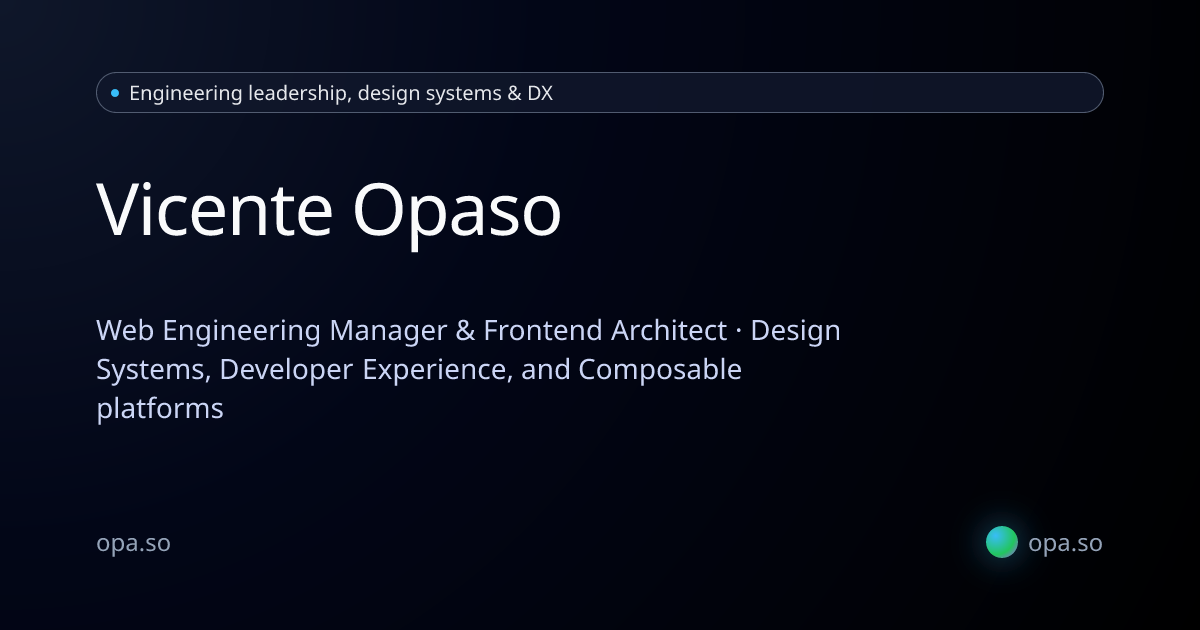 Engineering leadership, design systems & DX

Vicente Opaso

Web Engineering Manager & Frontend Architect · Design Systems, Developer Experience, and Composable platforms

opa.so

opa.so